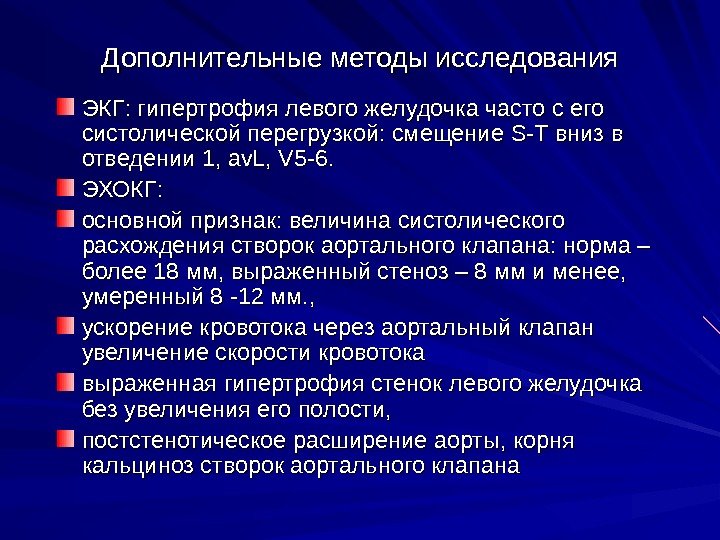 Дополнительные методы исследования

ЭКГ: гипертрофия левого желудочка часто с его систолической перегрузкой: смещение S-T вниз в отведении 1, avL, V5-6.

ЭХОКГ:

основной признак: величина систолического расхождения створок аортального клапана: норма – более 18 мм, выраженный стеноз – 8 мм и менее, умеренный 8 -12 мм.,

ускорение кровотока через аортальный клапан увеличение скорости кровотока

выраженная гипертрофия стенок левого желудочка без увеличения его полости,

постстенотическое расширение аорты, корня кальциноз створок аортального клапана